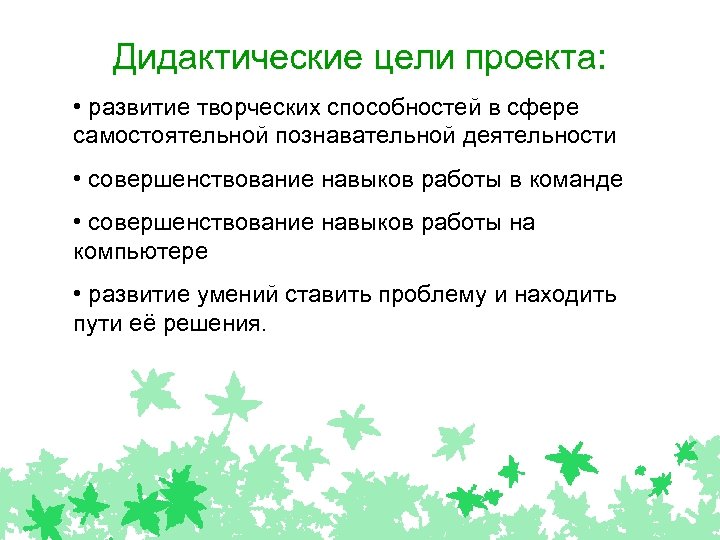 Дидактические цели проекта:

• развитие творческих способностей в сфере самостоятельной познавательной деятельности

• совершенствование навыков работы в команде

• совершенствование навыков работы на компьютере

• развитие умений ставить проблему и находить пути её решения.